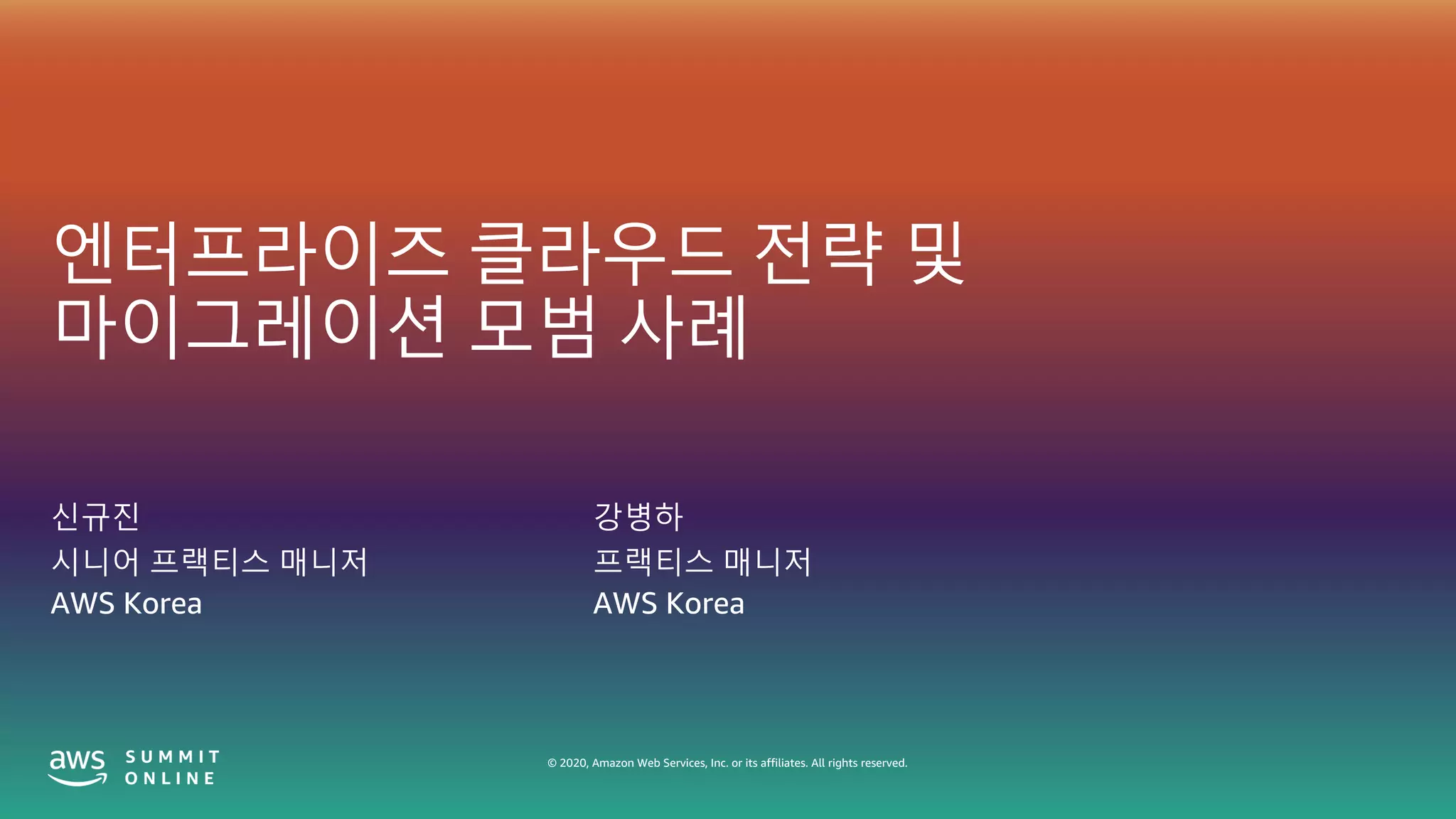 엔터프라이즈 클라우드 전략 및 마이그레이션 모범 사례

신규진
시니어 프랙티스 매니저
AWS Korea

강병하
프랙티스 매니저
AWS Korea

aws SUMMIT ONLINE

© 2020, Amazon Web Services, Inc. or its affiliates. All rights reserved.